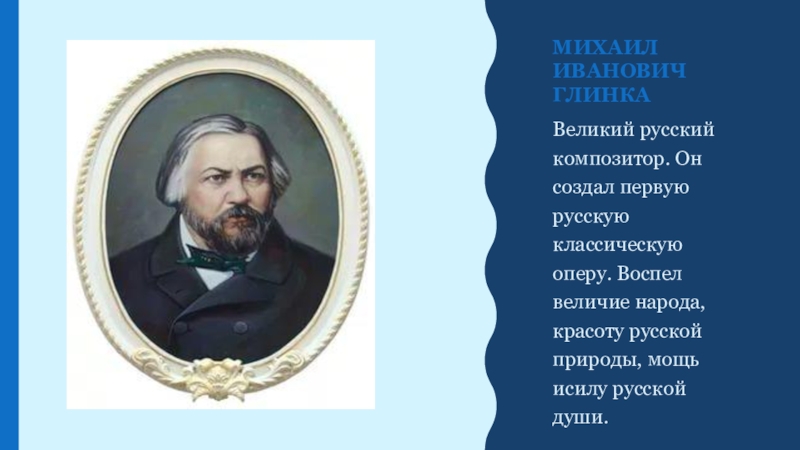 МИХАИЛ ИВАНОВИЧ ГЛИНКА

Великий русский композитор. Он создал первую русскую классическую оперу. Воспел величие народа, красоту русской природы, мощь исилу русской души.